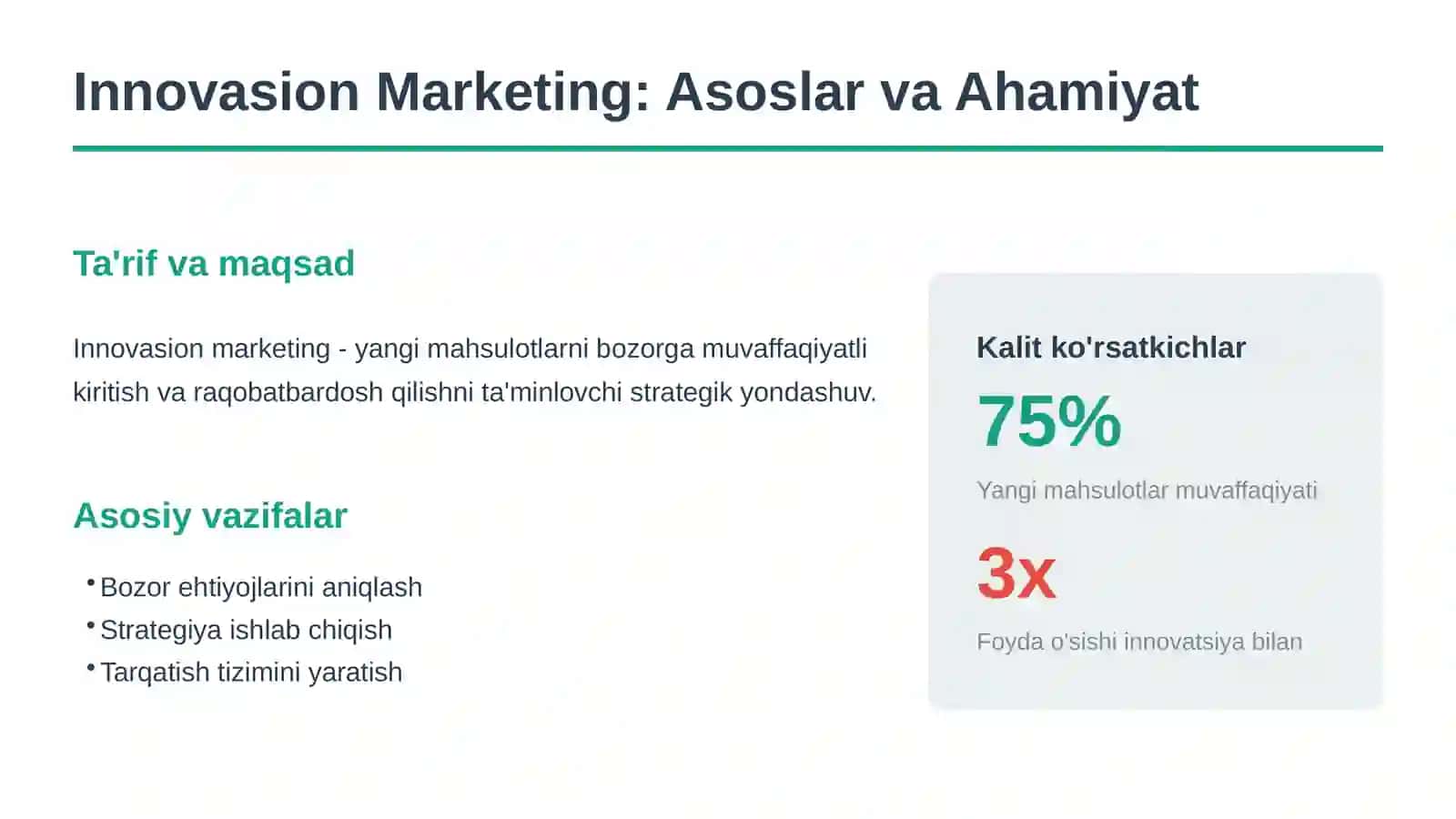 Innovasion Marketing: Asoslar va Ahamiyat

Ta'rif va maqsad

Innovasion marketing - yangi mahsulotlarni bozorga muvaffaqiyatli kiritish va raqobatbardosh qilishni ta'minlovchi strategik yondashuv.

Asosiy vazifalar

• Bozor ehtiyojlarini aniqlash
• Strategiya ishlab chiqish
• Tarqatish tizimini yaratish

Kalit ko'rsatkichlar

75%

Yangi mahsulotlar muvaffaqiyati

3x

Foyda o'sishi innovatsiya bilan